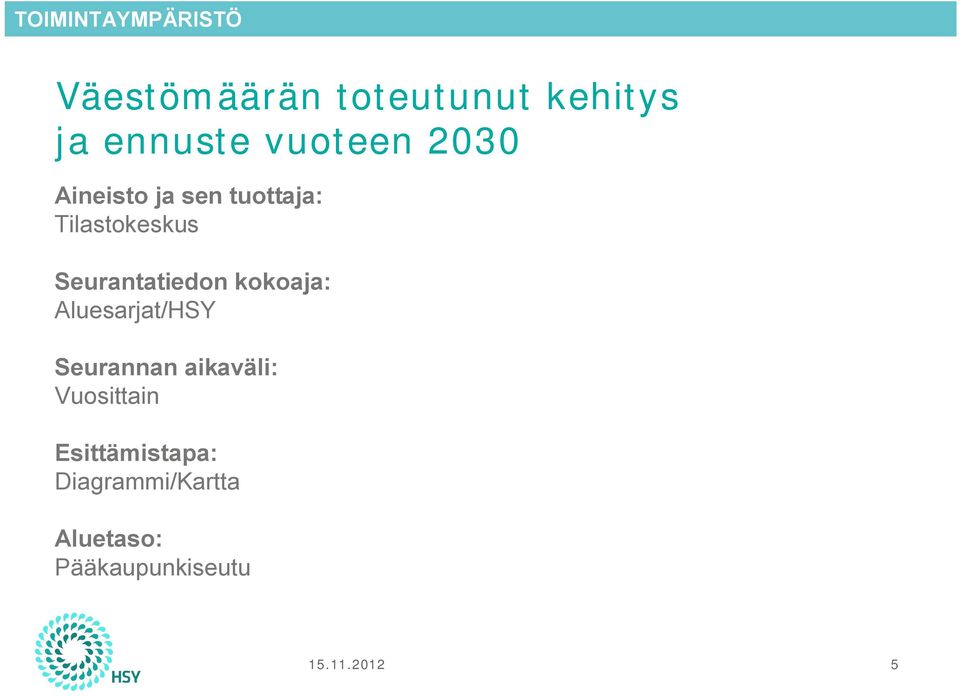 TOIMINTAYMPÄRISTÖ

Väestömäärän toteutunut kehitys ja ennuste vuoteen 2030

Aineisto ja sen tuottaja:
Tilastokeskus

Seurantatiedon kokoaja:
Aluesarjat/HSY

Seurannan aikaväli:
Vuosittain

Esittämistapa:
Diagrammi/Kartta

Aluetaso:
Pääkaupunkiseutu

HSY

15.11.2012

5